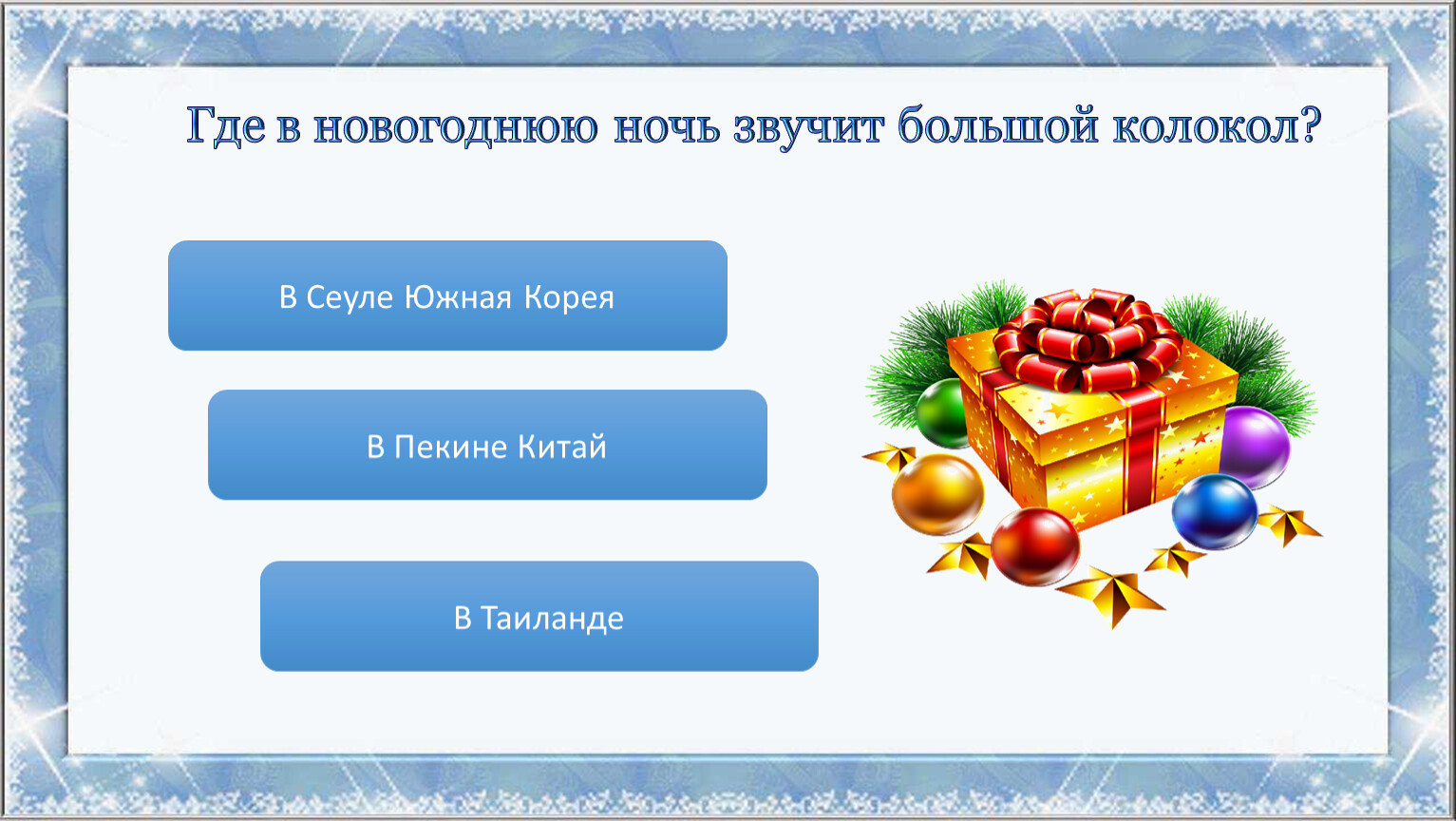 Где в новогоднюю ночь звучит большой колокол?

В Сеуле Южная Корея

В Пекине Китай

В Таиланде